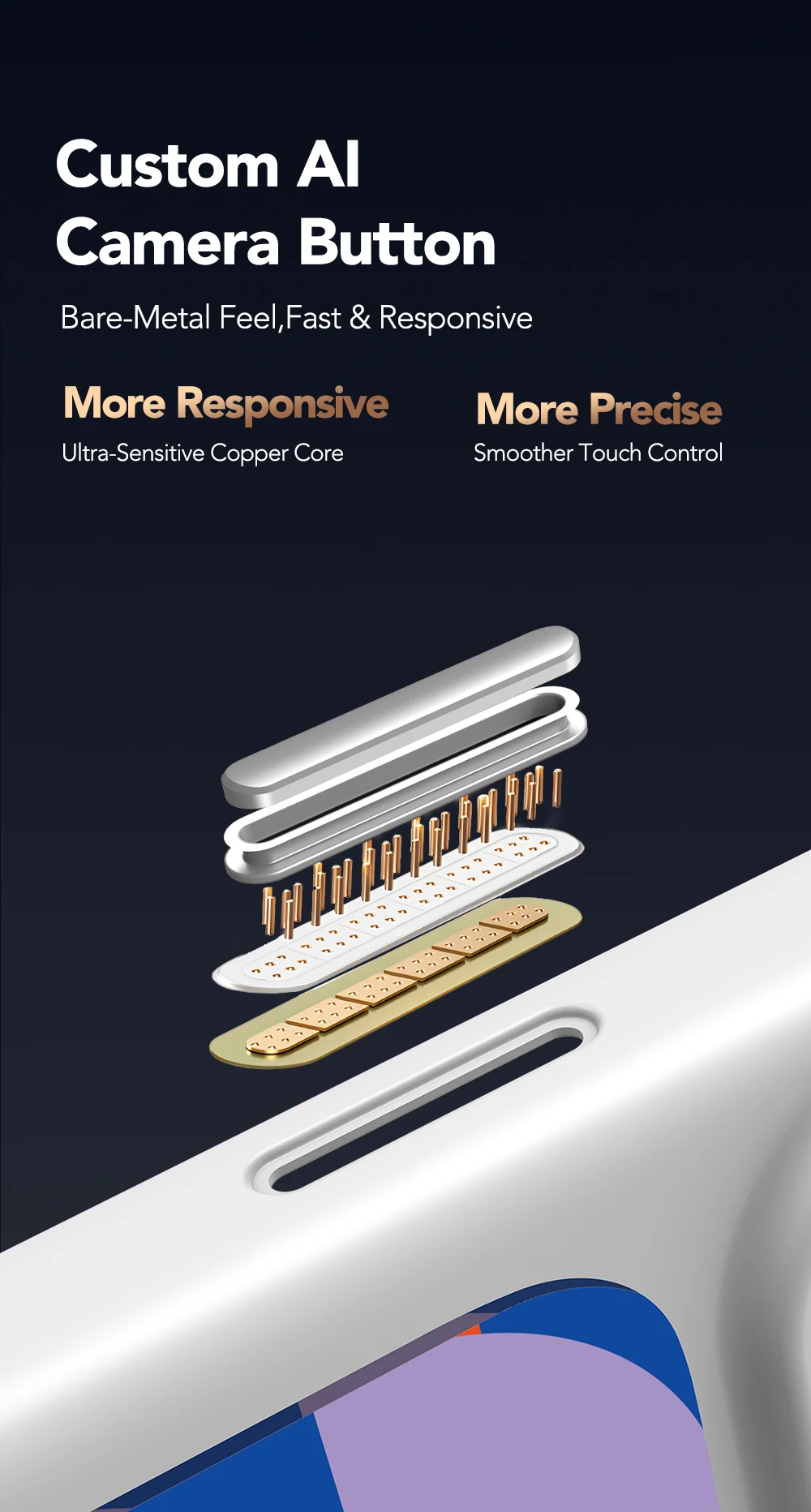 Custom AI
Camera Button

Bare-Metal Feel,Fast & Responsive

More Responsive
Ultra-Sensitive Copper Core

More Precise
Smoother Touch Control